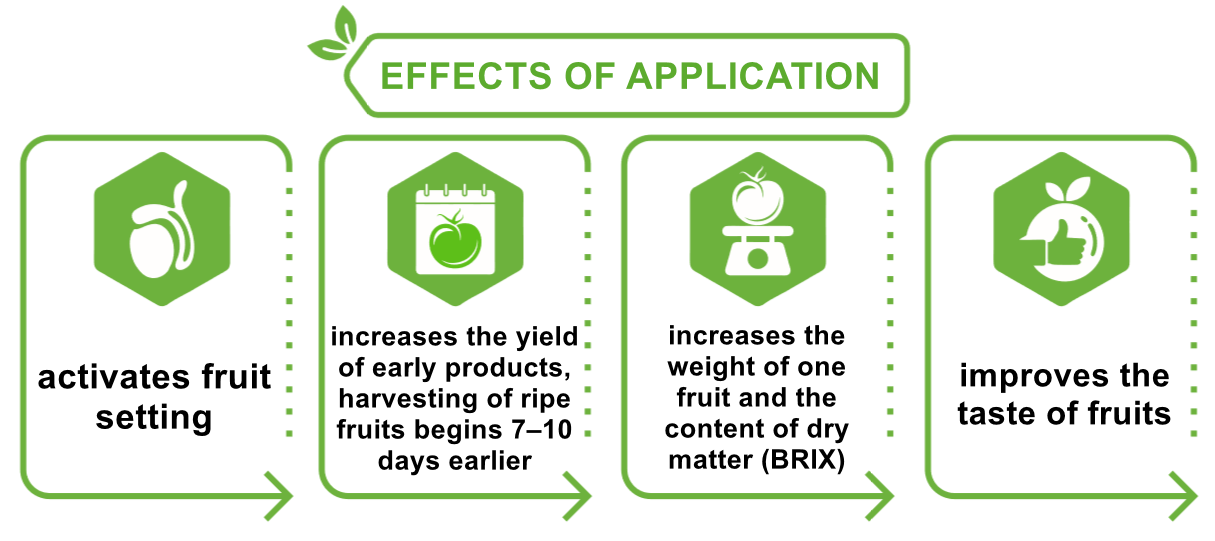 EFFECTS OF APPLICATION

activates fruit setting

increases the yield of early products, harvesting of ripe fruits begins 7–10 days earlier

increases the weight of one fruit and the content of dry matter (BRIX)

improves the taste of fruits